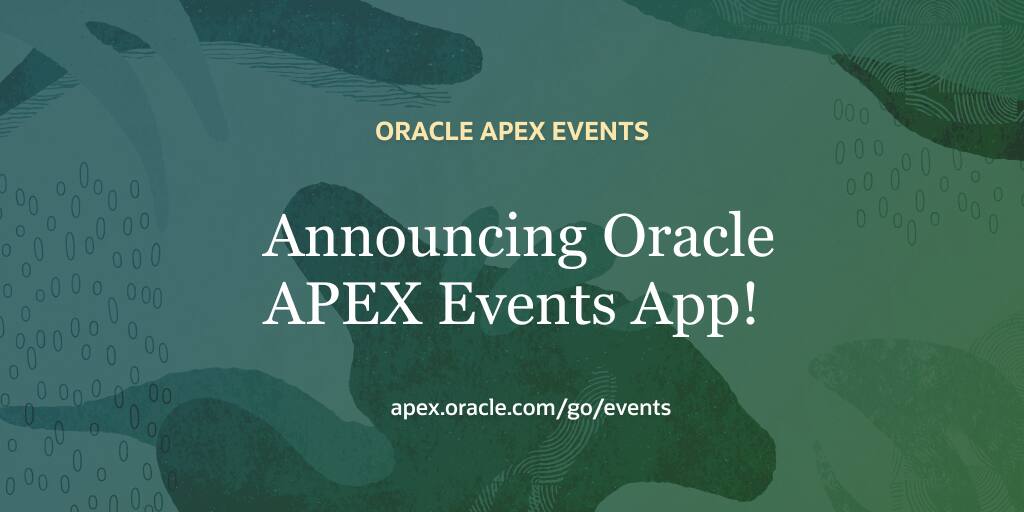 ORACLE APEX EVENTS

Announcing Oracle APEX Events App!

apex.oracle.com/go/events